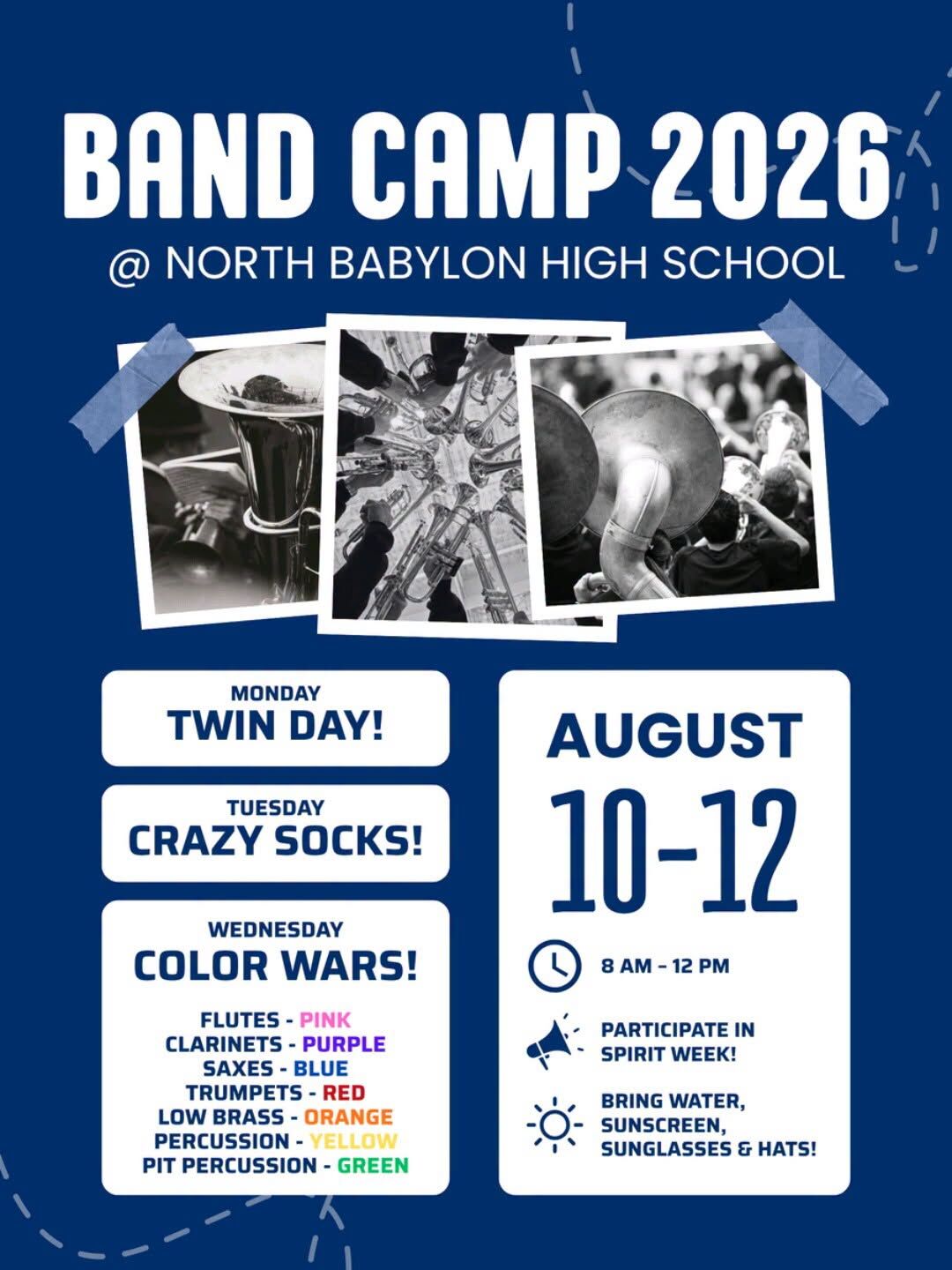 BAND CAMP 2026
@ NORTH BABYLON HIGH SCHOOL

MONDAY
TWIN DAY!

TUESDAY
CRAZY SOCKS!

WEDNESDAY
COLOR WARS!

FLUTES - PINK
CLARINETS - PURPLE
SAXES - BLUE
TRUMPETS - RED
LOW BRASS - ORANGE
PERCUSSION - YELLOW
PIT PERCUSSION - GREEN

AUGUST
10-12

8 AM - 12 PM

PARTICIPATE IN SPIRIT WEEK!

BRING WATER, SUNSCREEN, SUNGLASSES & HATS!